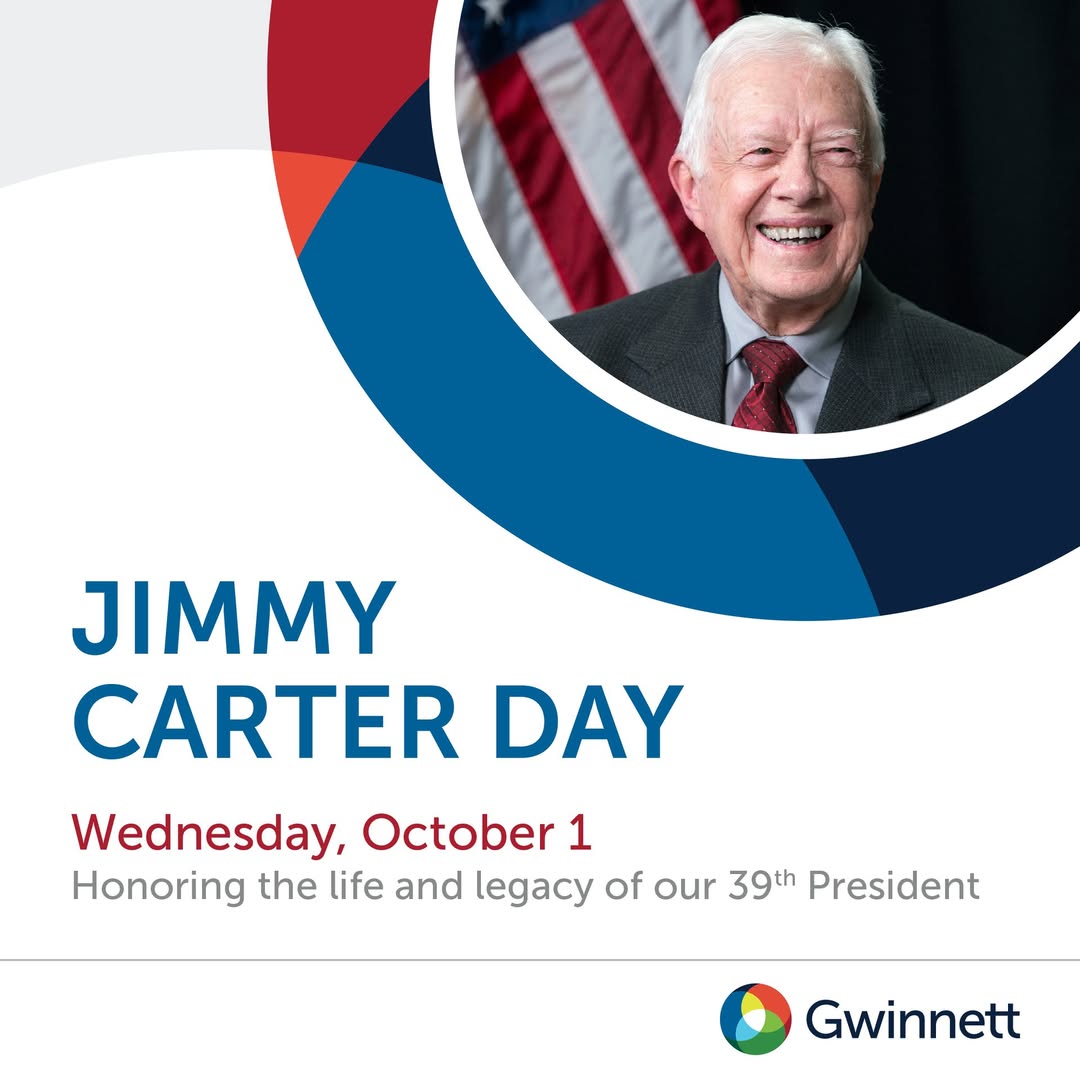 JIMMY CARTER DAY

Wednesday, October 1

Honoring the life and legacy of our 39th President

Gwinnett